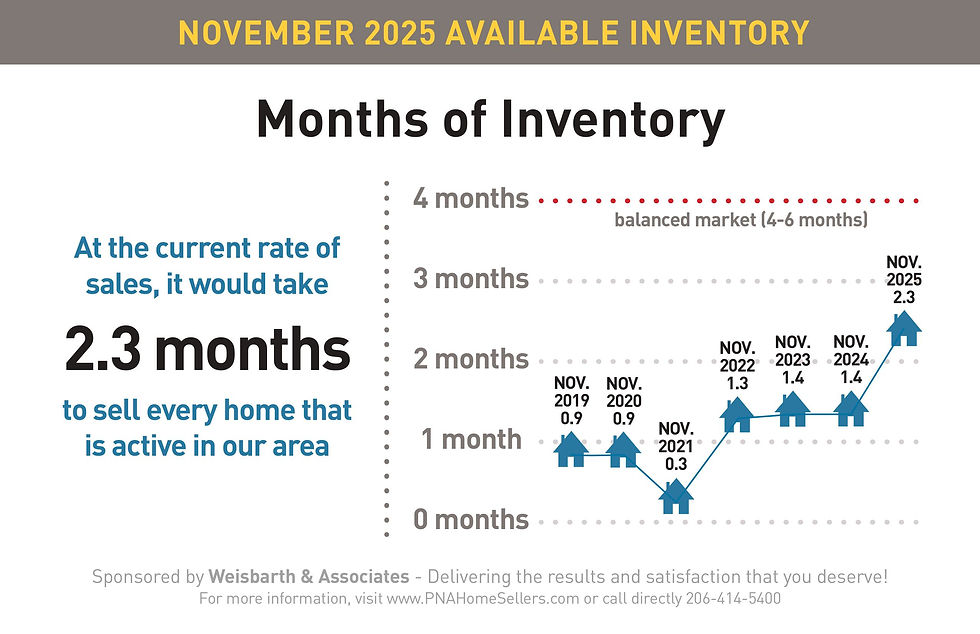 NOVEMBER 2025 AVAILABLE INVENTORY

Months of Inventory

At the current rate of sales, it would take

2.3 months

to sell every home that is active in our area

4 months

balanced market (4-6 months)

3 months

2 months

1 month

0 months

NOV. 2019 0.9

NOV. 2020 0.9

NOV. 2021 0.3

NOV. 2022 1.3

NOV. 2023 1.4

NOV. 2024 1.4

NOV. 2025 2.3

Sponsored by Weisbarth & Associates - Delivering the results and satisfaction that you deserve!
For more information, visit www.PNAHomeSellers.com or call directly 206-414-5400